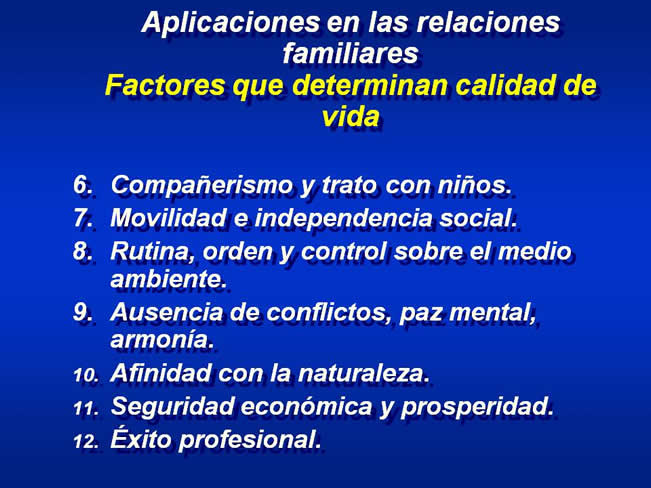 Aplicaciones en las relaciones familiares
Factores que determinan calidad de vida

6. Compañerismo y trato con niños.
7. Movilidad e independencia social.
8. Rutina, orden y control sobre el medio ambiente.
9. Ausencia de conflictos, paz mental, armonía.
10. Afinidad con la naturaleza.
11. Seguridad económica y prosperidad.
12. Éxito profesional.